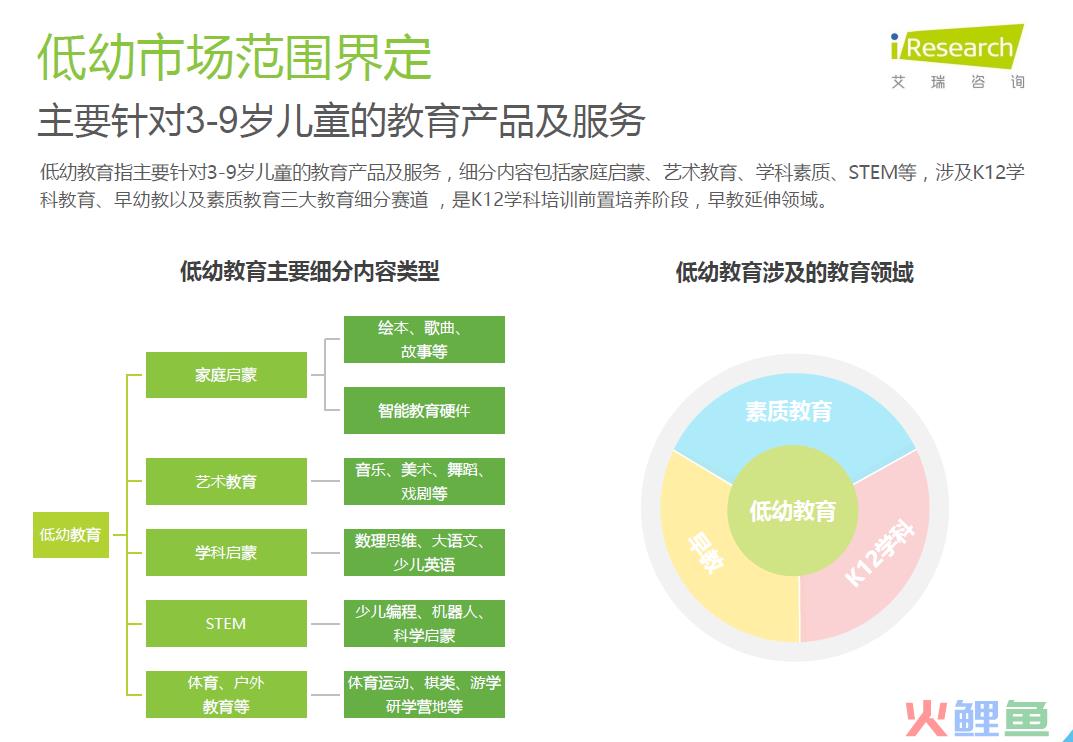 低幼市场范围界定

iResearch
艾 瑞 咨 询

主要针对3-9岁儿童的教育产品及服务

低幼教育指主要针对3-9岁儿童的教育产品及服务，细分内容包括家庭启蒙、艺术教育、学科素质、STEM等，涉及K12学科教育、早幼教以及素质教育三大教育细分赛道，是K12学科培训前置培养阶段，早教延伸领域。

低幼教育主要细分内容类型

低幼教育

家庭启蒙
绘本、歌曲、故事等
智能教育硬件

艺术教育
音乐、美术、舞蹈、戏剧等

学科启蒙
数理思维、大语文、少儿英语

STEM
少儿编程、机器人、科学启蒙

体育、户外教育等
体育运动、棋类、游学研学营地等

低幼教育涉及的教育领域

素质教育
早教
K12学科
低幼教育

火鲤鱼